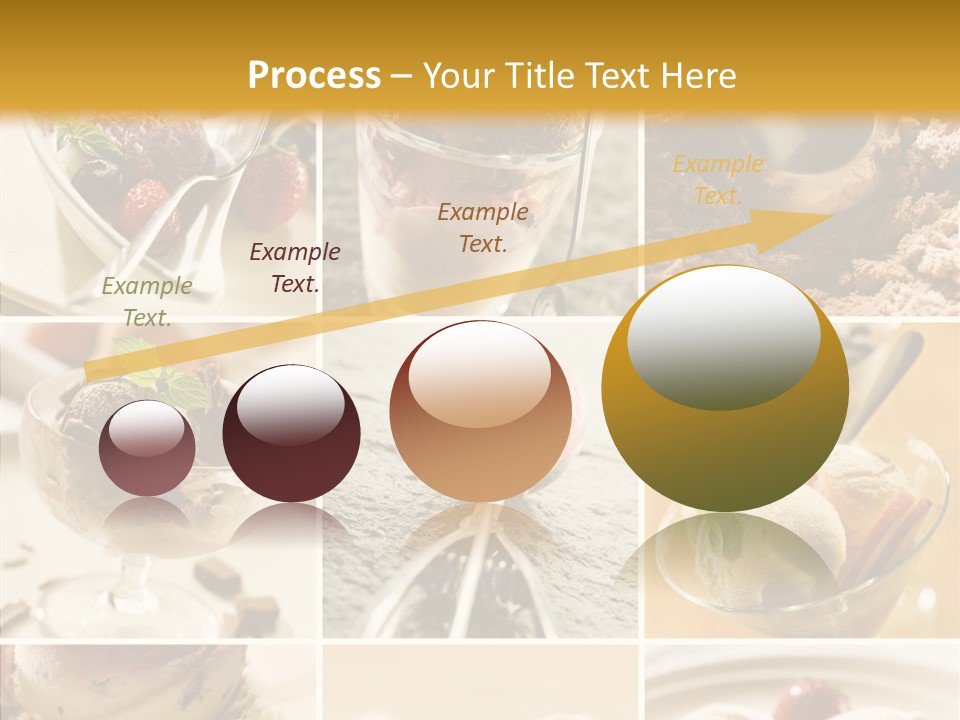 Process – Your Title Text Here

Example Text.

Example Text.

Example Text.

Example Text.